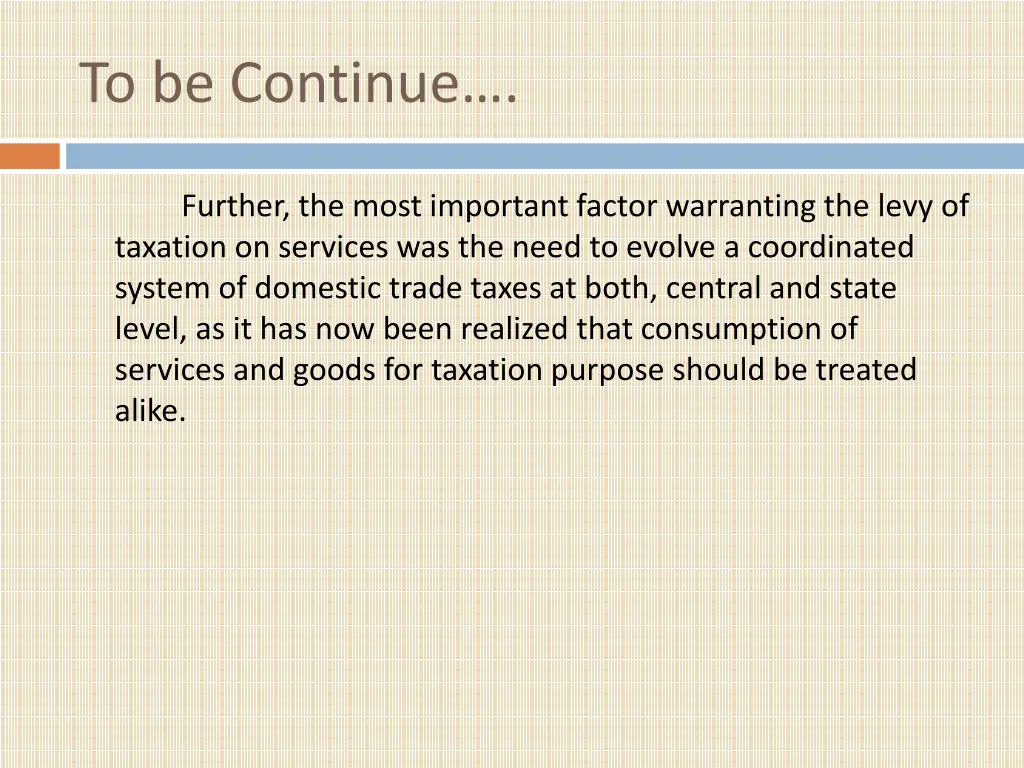 To be Continue….

Further, the most important factor warranting the levy of taxation on services was the need to evolve a coordinated system of domestic trade taxes at both, central and state level, as it has now been realized that consumption of services and goods for taxation purpose should be treated alike.